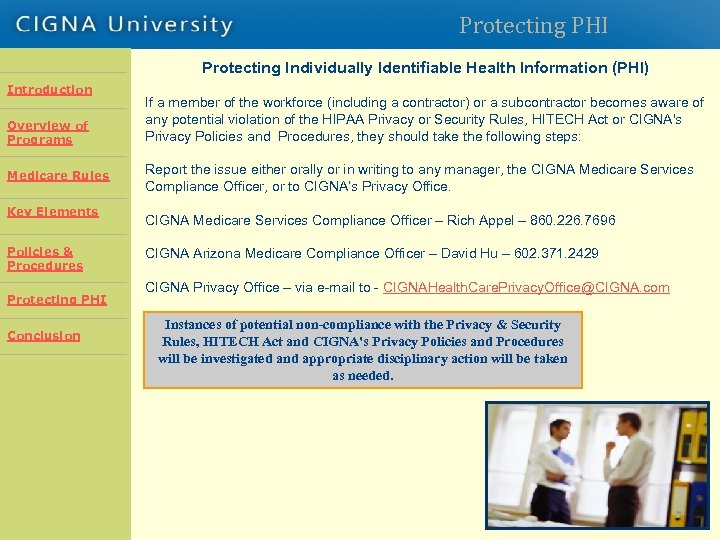 CIGNA University

Protecting PHI

Introduction

Overview of Programs

Medicare Rules

Key Elements

Policies & Procedures

Protecting PHI

Conclusion

Protecting Individually Identifiable Health Information (PHI)

If a member of the workforce (including a contractor) or a subcontractor becomes aware of any potential violation of the HIPAA Privacy or Security Rules, HITECH Act or CIGNA's Privacy Policies and Procedures, they should take the following steps:

Report the issue either orally or in writing to any manager, the CIGNA Medicare Services Compliance Officer, or to CIGNA's Privacy Office.

CIGNA Medicare Services Compliance Officer – Rich Appel – 860.226.7696

CIGNA Arizona Medicare Compliance Officer – David Hu – 602.371.2429

CIGNA Privacy Office – via e-mail to - CIGNAHealthCarePrivacyOffice@CIGNA.com

Instances of potential non-compliance with the Privacy & Security Rules, HITECH Act and CIGNA's Privacy Policies and Procedures will be investigated and appropriate disciplinary action will be taken as needed.